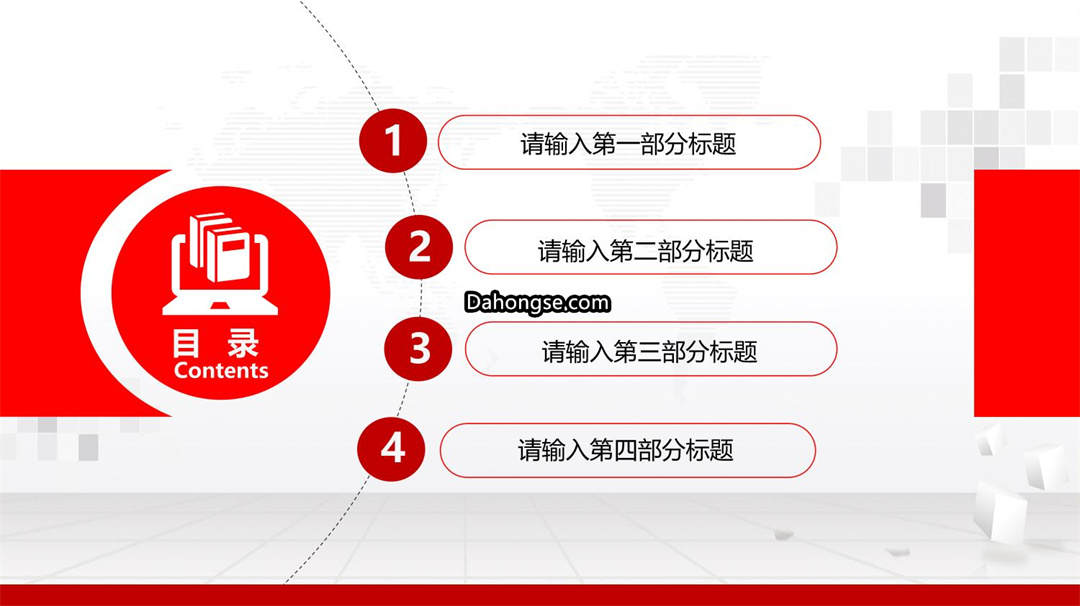 目 录
Contents

1 请输入第一部分标题

2 请输入第二部分标题

Dahongse.com

3 请输入第三部分标题

4 请输入第四部分标题